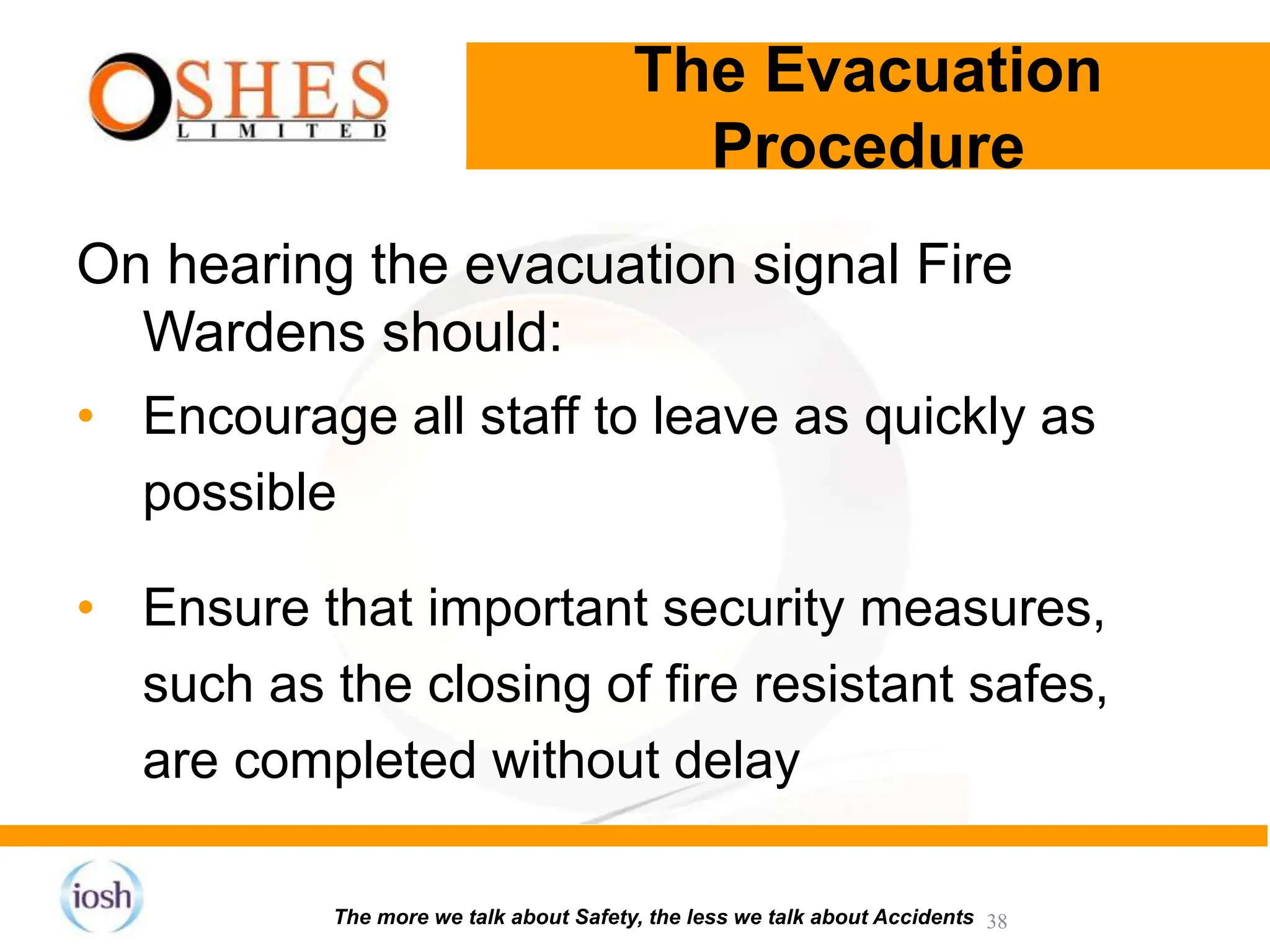 OSHES
LIMITED

The Evacuation Procedure

On hearing the evacuation signal Fire Wardens should:

• Encourage all staff to leave as quickly as possible

• Ensure that important security measures, such as the closing of fire resistant safes, are completed without delay

iosh

The more we talk about Safety, the less we talk about Accidents 38